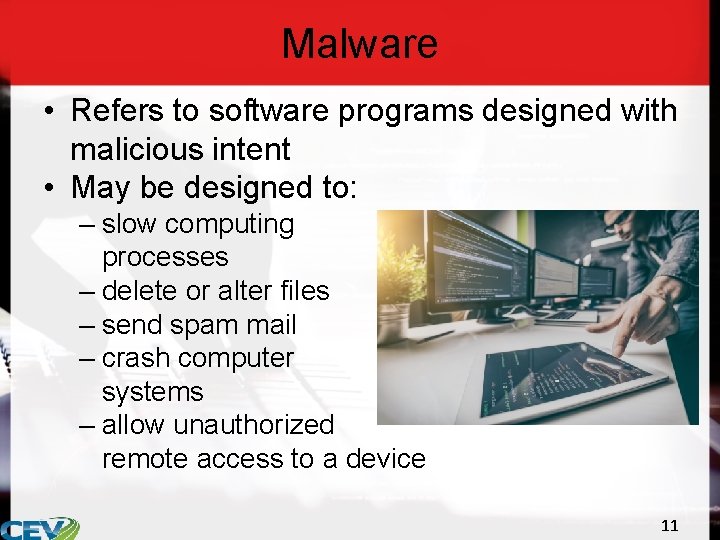 Malware

• Refers to software programs designed with malicious intent
• May be designed to:
 – slow computing processes
 – delete or alter files
 – send spam mail
 – crash computer systems
 – allow unauthorized remote access to a device

CEV

11